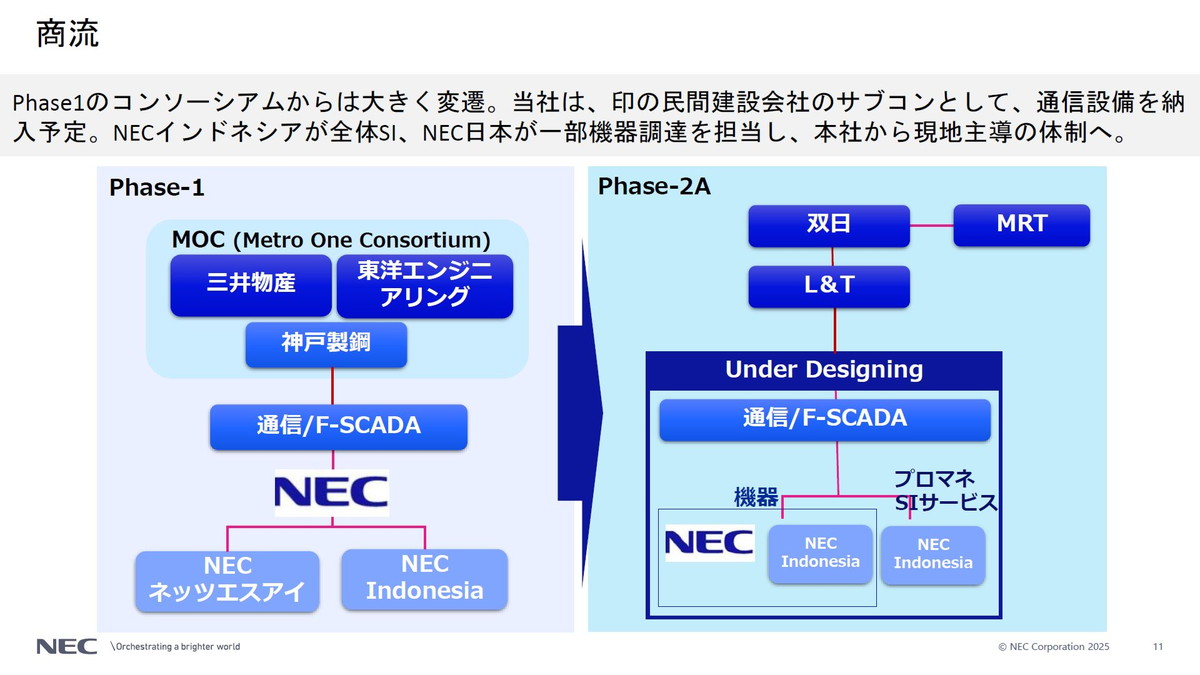 商流

Phase1のコンソーシアムからは大きく変遷。当社は、印の民間建設会社のサブコンとして、通信設備を納入予定。NECインドネシアが全体SI、NEC日本が一部機器調達を担当し、本社から現地主導の体制へ。

Phase-1

MOC (Metro One Consortium)

三井物産

東洋エンジニアリング

神戸製鋼

通信/F-SCADA

NEC

NEC ネッツエスアイ

NEC Indonesia

Phase-2A

双日

MRT

L&T

Under Designing

通信/F-SCADA

機器

プロマネ SIサービス

NEC

NEC Indonesia

NEC Indonesia

NEC \Orchestrating a brighter world

© NEC Corporation 2025

11